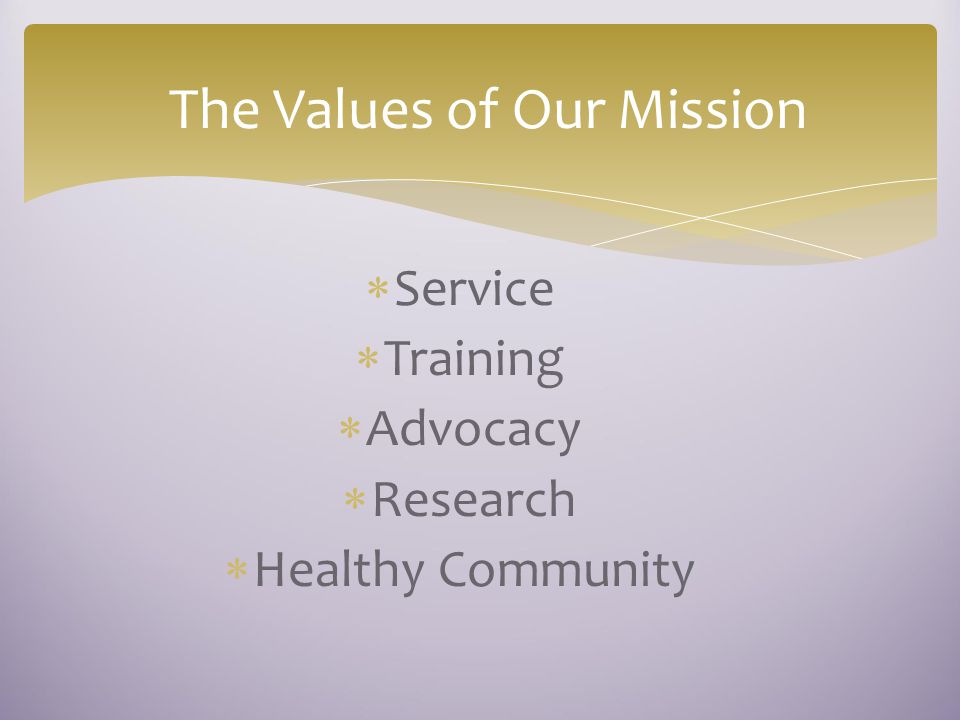 The Values of Our Mission

* Service
* Training
* Advocacy
* Research
* Healthy Community